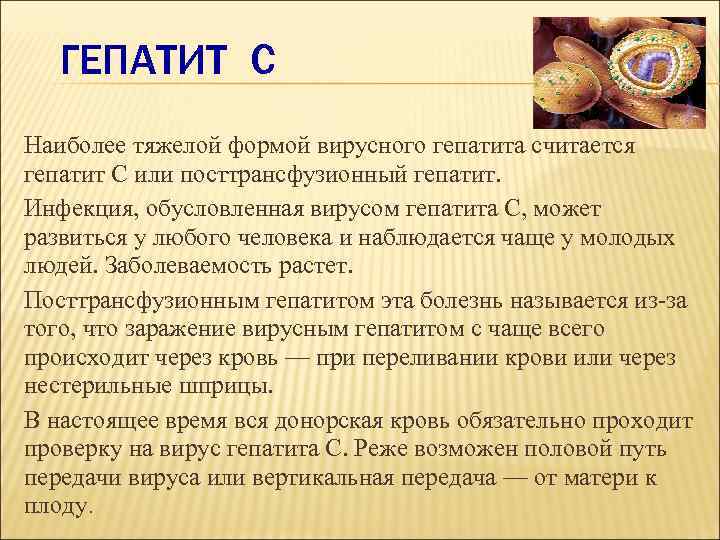 ГЕПАТИТ С

Наиболее тяжелой формой вирусного гепатита считается гепатит С или посттрансфузионный гепатит.

Инфекция, обусловленная вирусом гепатита С, может развиться у любого человека и наблюдается чаще у молодых людей. Заболеваемость растет.

Посттрансфузионным гепатитом эта болезнь называется из-за того, что заражение вирусным гепатитом с чаще всего происходит через кровь — при переливании крови или через нестерильные шприцы.

В настоящее время вся донорская кровь обязательно проходит проверку на вирус гепатита С. Реже возможен половой путь передачи вируса или вертикальная передача — от матери к плоду.